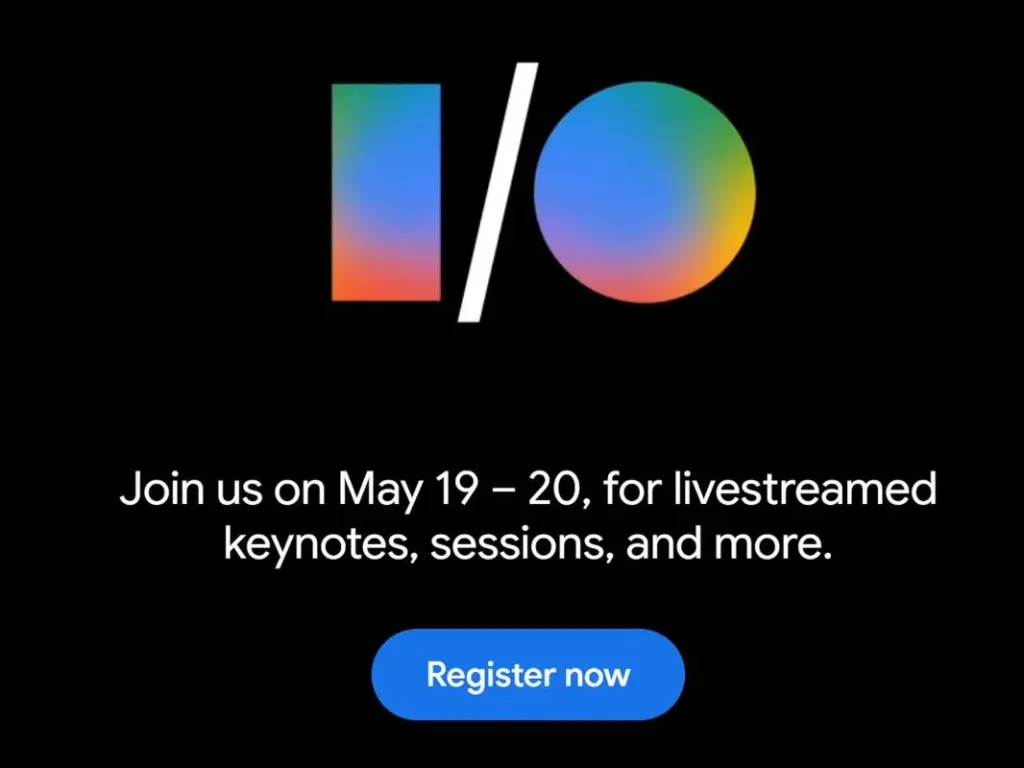 I/O

Join us on May 19 – 20, for livestreamed keynotes, sessions, and more.

Register now